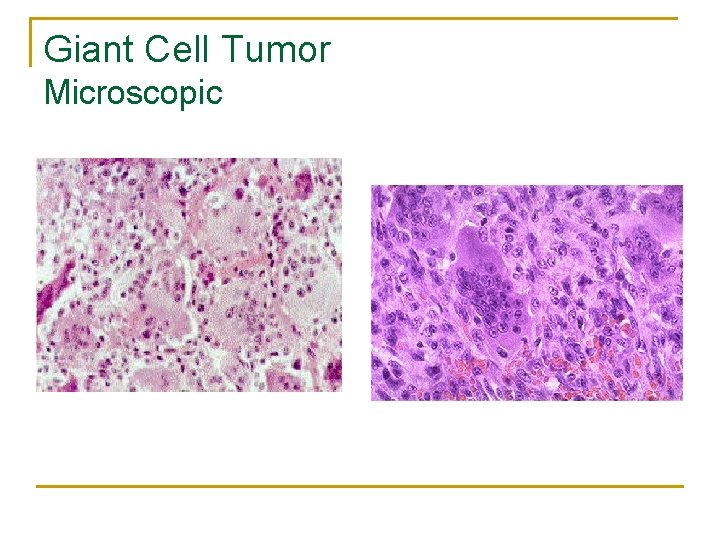 Giant Cell Tumor
Microscopic